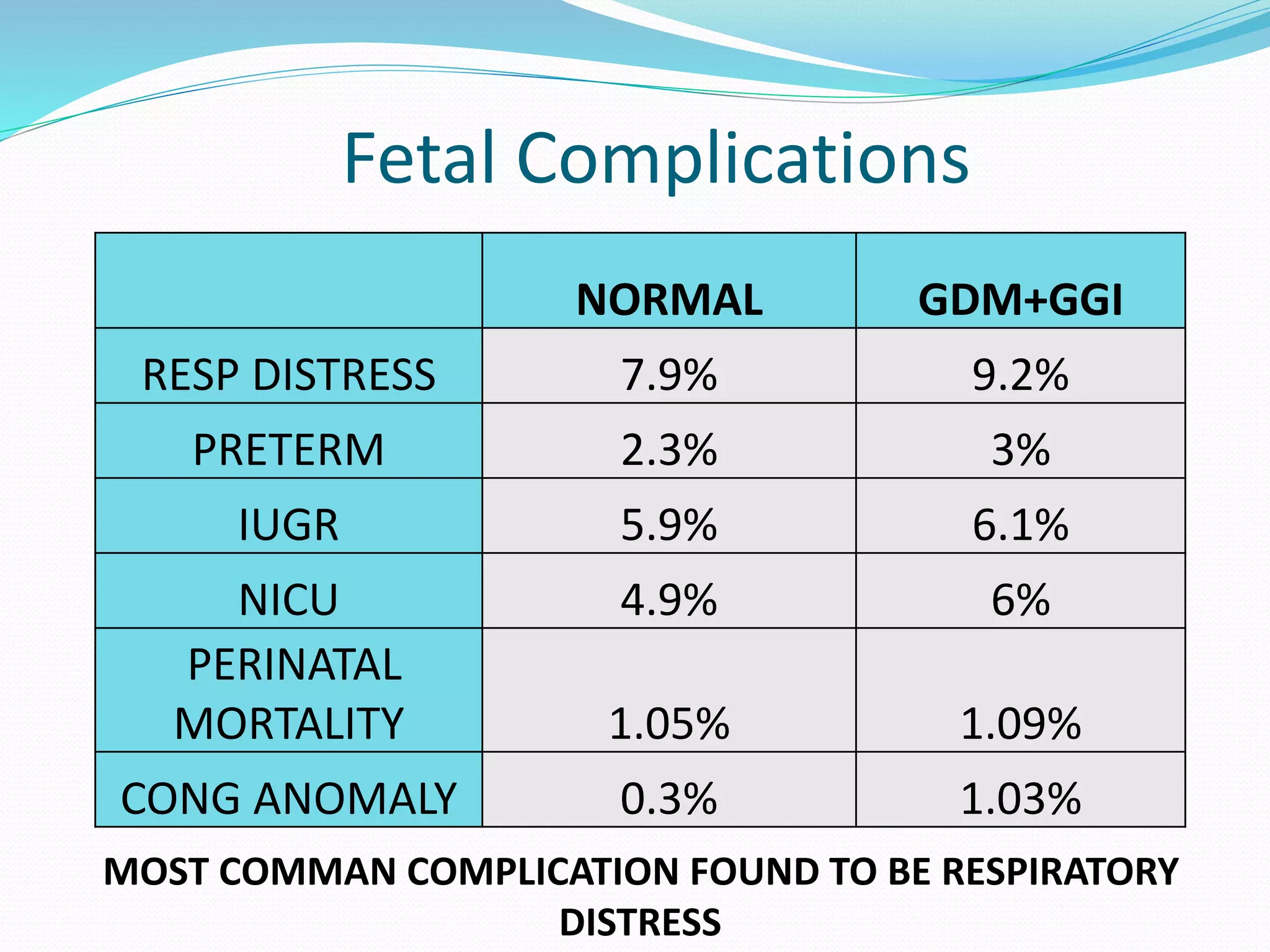 Fetal Complications

| | NORMAL | GDM+GGI |
|---|---|---|
| RESP DISTRESS | 7.9% | 9.2% |
| PRETERM | 2.3% | 3% |
| IUGR | 5.9% | 6.1% |
| NICU | 4.9% | 6% |
| PERINATAL MORTALITY | 1.05% | 1.09% |
| CONG ANOMALY | 0.3% | 1.03% |

MOST COMMAN COMPLICATION FOUND TO BE RESPIRATORY DISTRESS